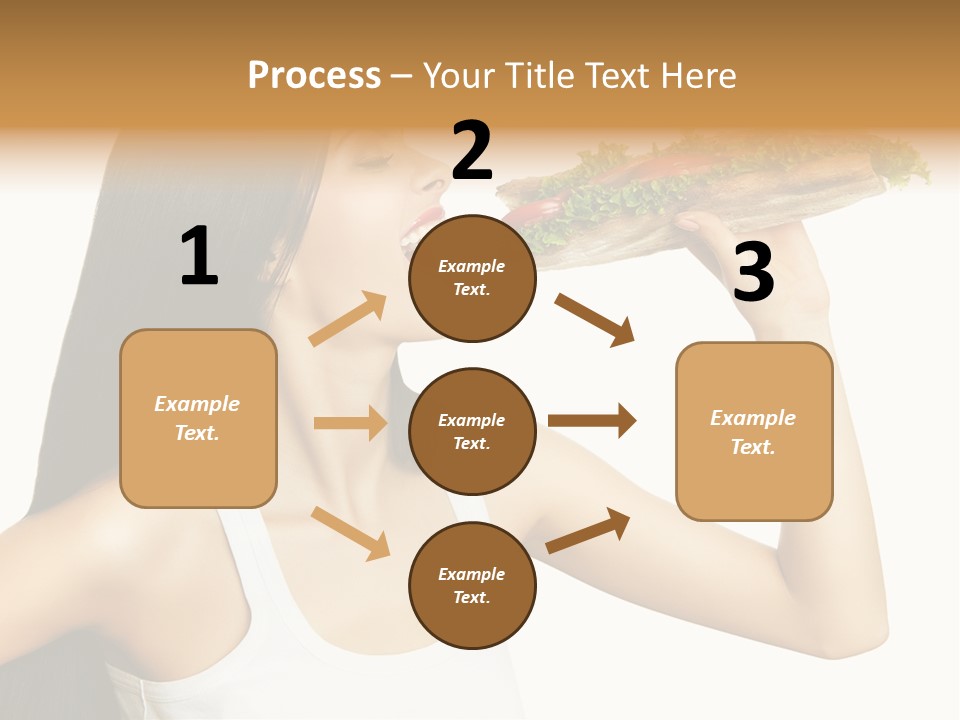 Process – Your Title Text Here

1

Example Text.

2

Example Text.

Example Text.

Example Text.

3

Example Text.